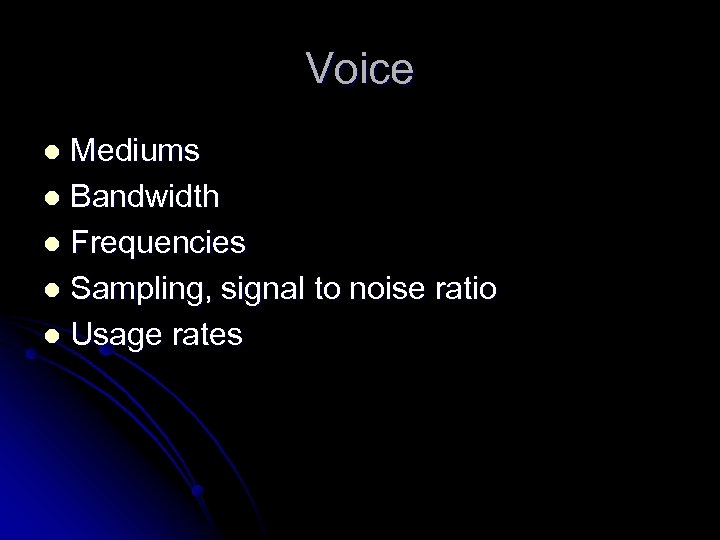 Voice

- Mediums
- Bandwidth
- Frequencies
- Sampling, signal to noise ratio
- Usage rates